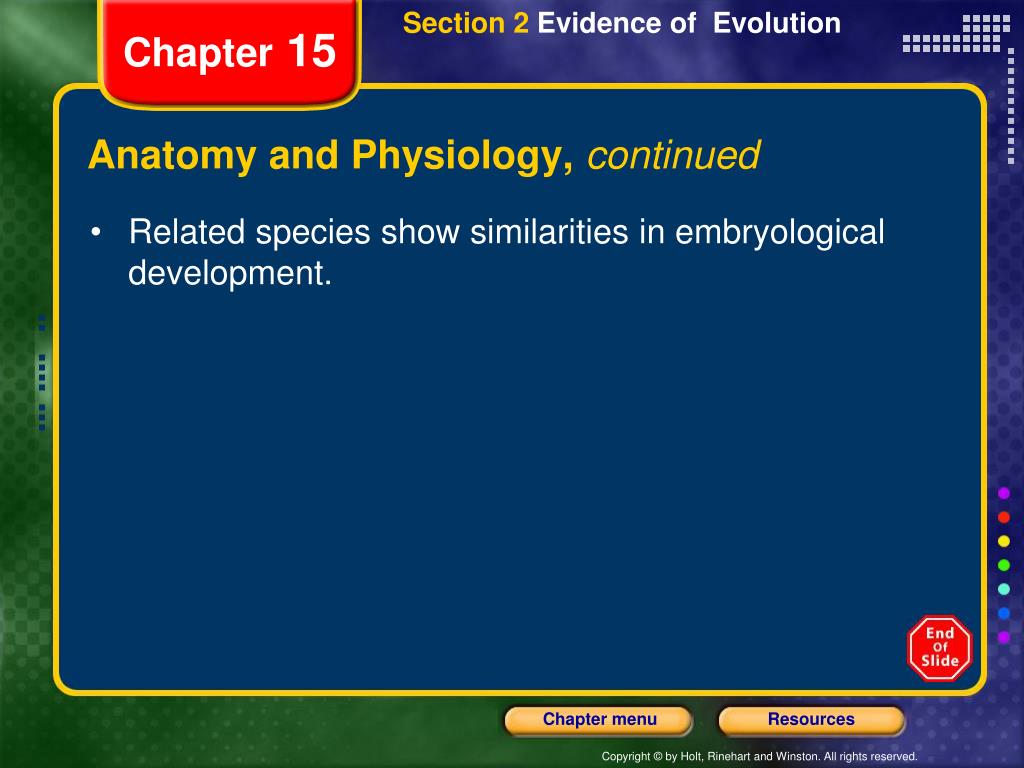 Chapter 15

Section 2 Evidence of Evolution

Anatomy and Physiology, continued

• Related species show similarities in embryological development.

End Of Slide

Chapter menu

Resources

Copyright © by Holt, Rinehart and Winston. All rights reserved.